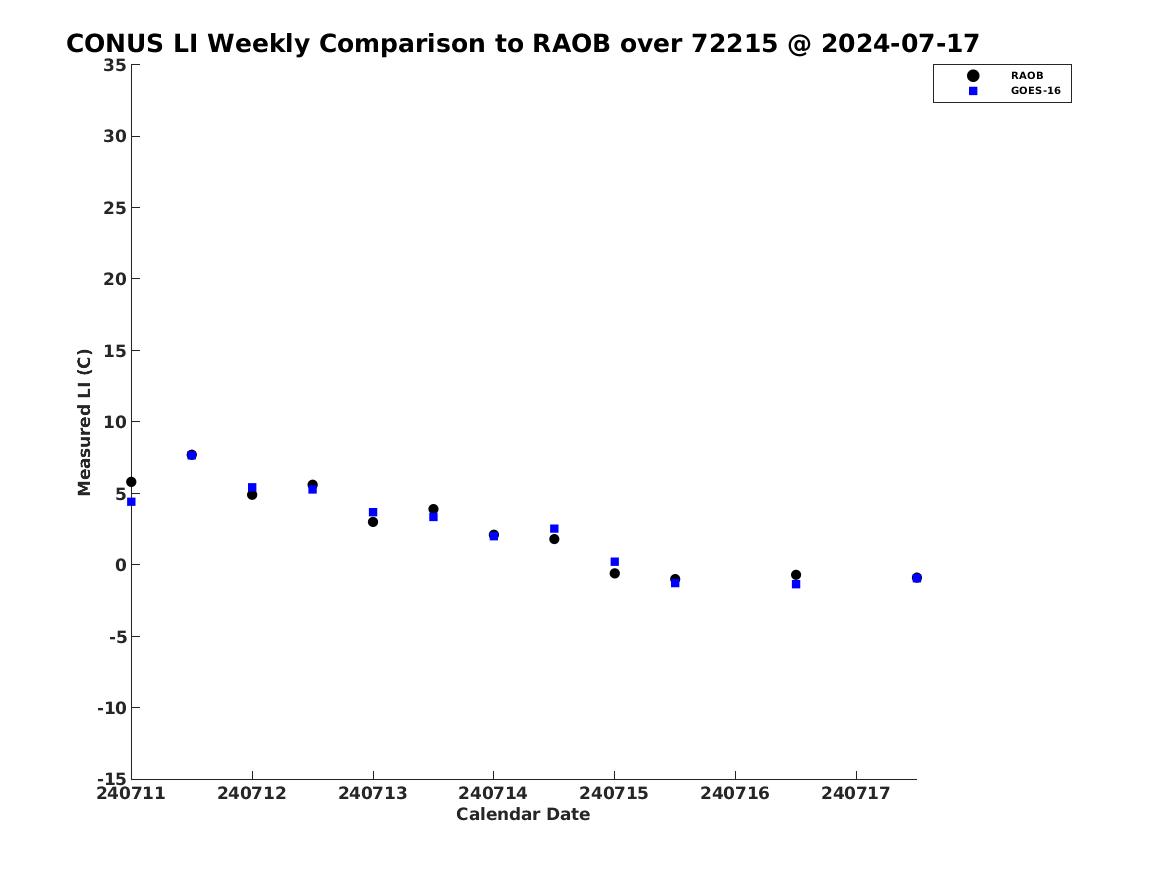 CONUS LI Weekly Comparison to RAOB over 72215 @ 2024-07-17

RAOB
GOES-16

Measured LI (C)

35
30
25
20
15
10
5
0
-5
-10
-15

240711
240712
240713
240714
240715
240716
240717

Calendar Date